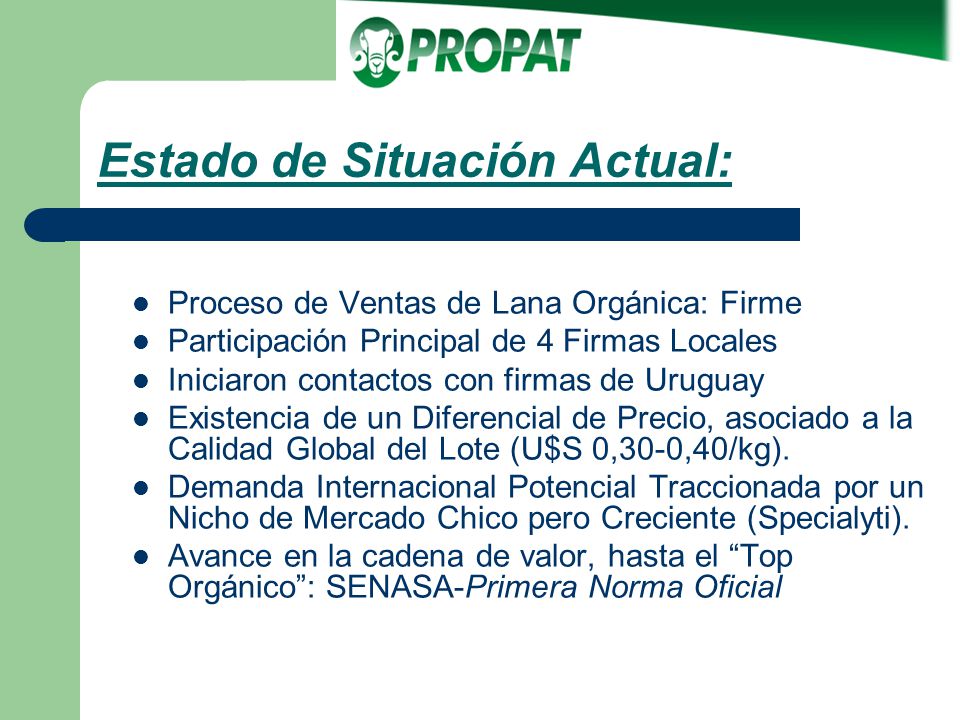 PROPAT

Estado de Situación Actual:

- Proceso de Ventas de Lana Orgánica: Firme
- Participación Principal de 4 Firmas Locales
- Iniciaron contactos con firmas de Uruguay
- Existencia de un Diferencial de Precio, asociado a la Calidad Global del Lote (U$S 0,30-0,40/kg).
- Demanda Internacional Potencial Traccionada por un Nicho de Mercado Chico pero Creciente (Specialyti).
- Avance en la cadena de valor, hasta el “Top Orgánico”: SENASA-Primera Norma Oficial